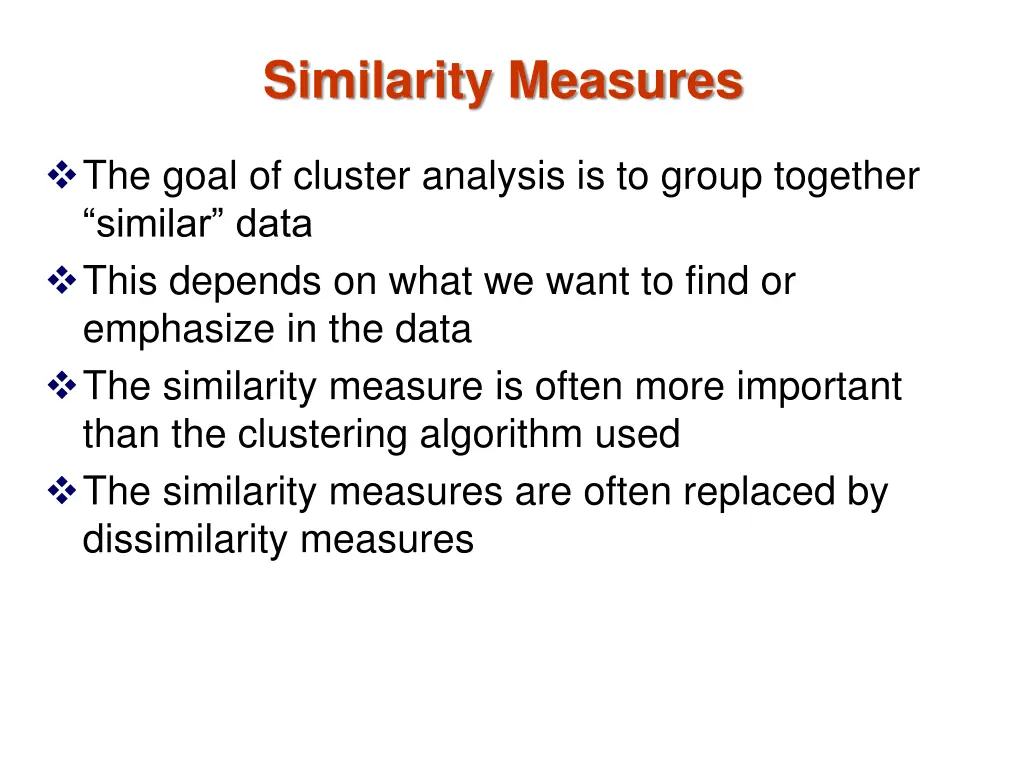 Similarity Measures

❖ The goal of cluster analysis is to group together “similar” data

❖ This depends on what we want to find or emphasize in the data

❖ The similarity measure is often more important than the clustering algorithm used

❖ The similarity measures are often replaced by dissimilarity measures